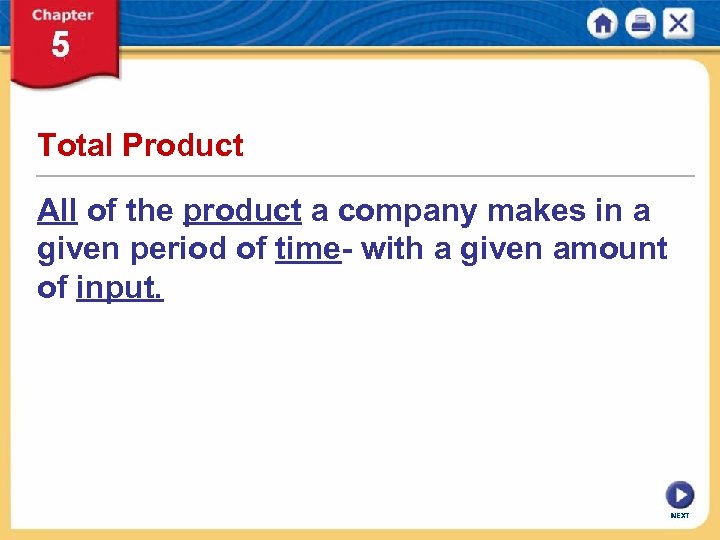 Chapter
5

Total Product

All of the product a company makes in a given period of time- with a given amount of input.

NEXT